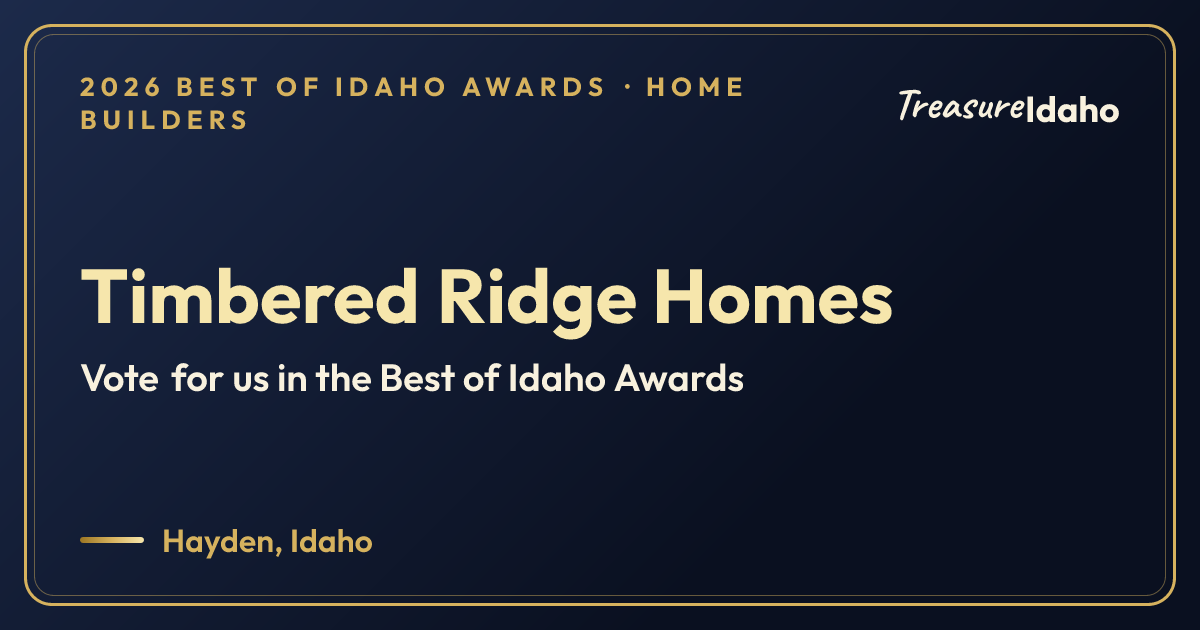 2026 BEST OF IDAHO AWARDS · HOME BUILDERS

TreasureIdaho

Timbered Ridge Homes

Vote for us in the Best of Idaho Awards

Hayden, Idaho